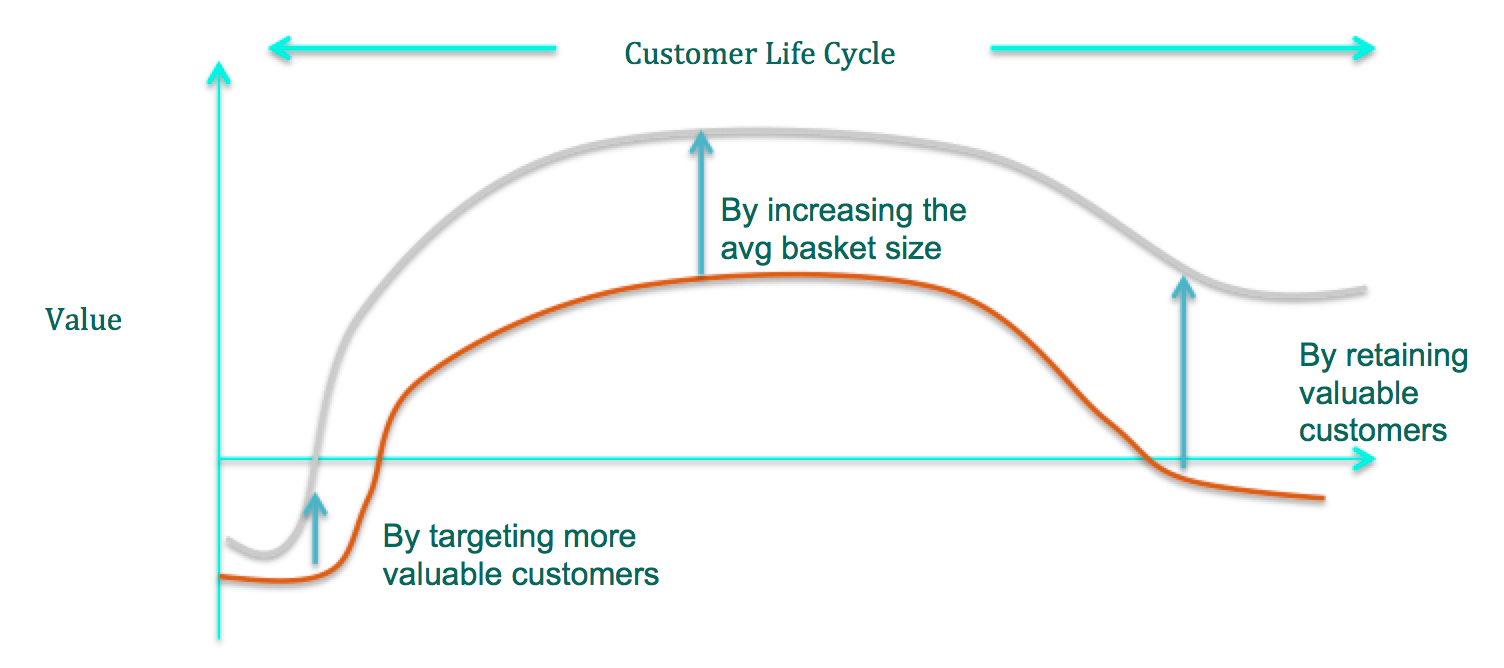 Customer Life Cycle

Value

By increasing the avg basket size

By retaining valuable customers

By targeting more valuable customers